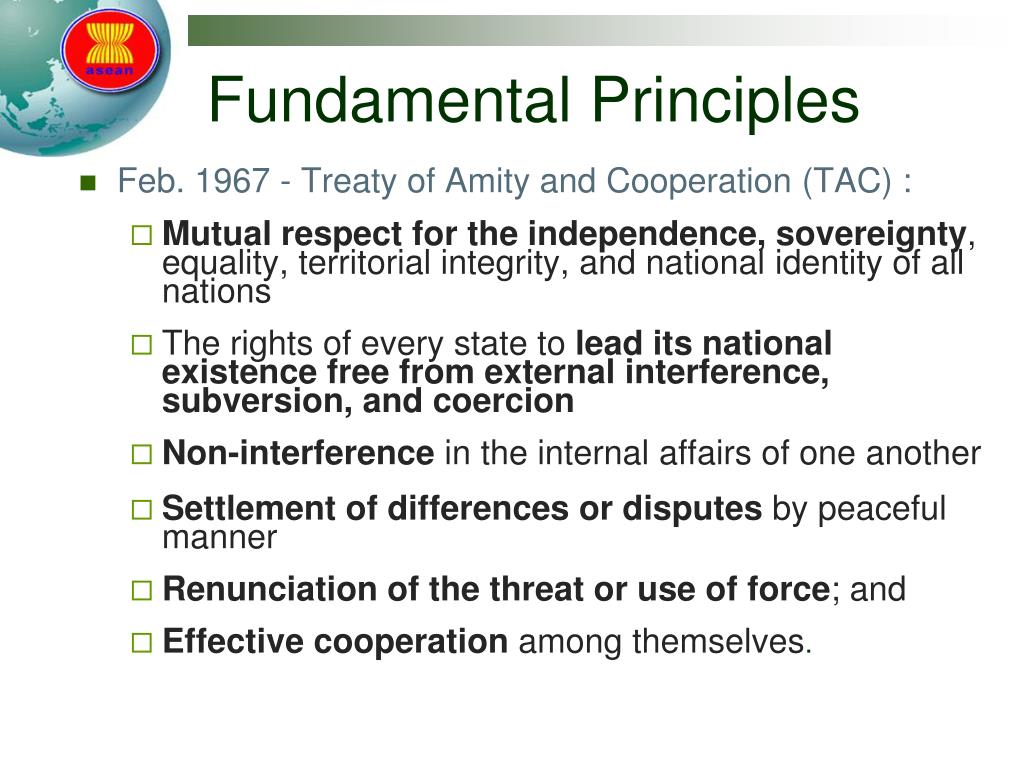 asean

Fundamental Principles

Feb. 1967 - Treaty of Amity and Cooperation (TAC) :

Mutual respect for the independence, sovereignty, equality, territorial integrity, and national identity of all nations

The rights of every state to lead its national existence free from external interference, subversion, and coercion

Non-interference in the internal affairs of one another

Settlement of differences or disputes by peaceful manner

Renunciation of the threat or use of force; and

Effective cooperation among themselves.